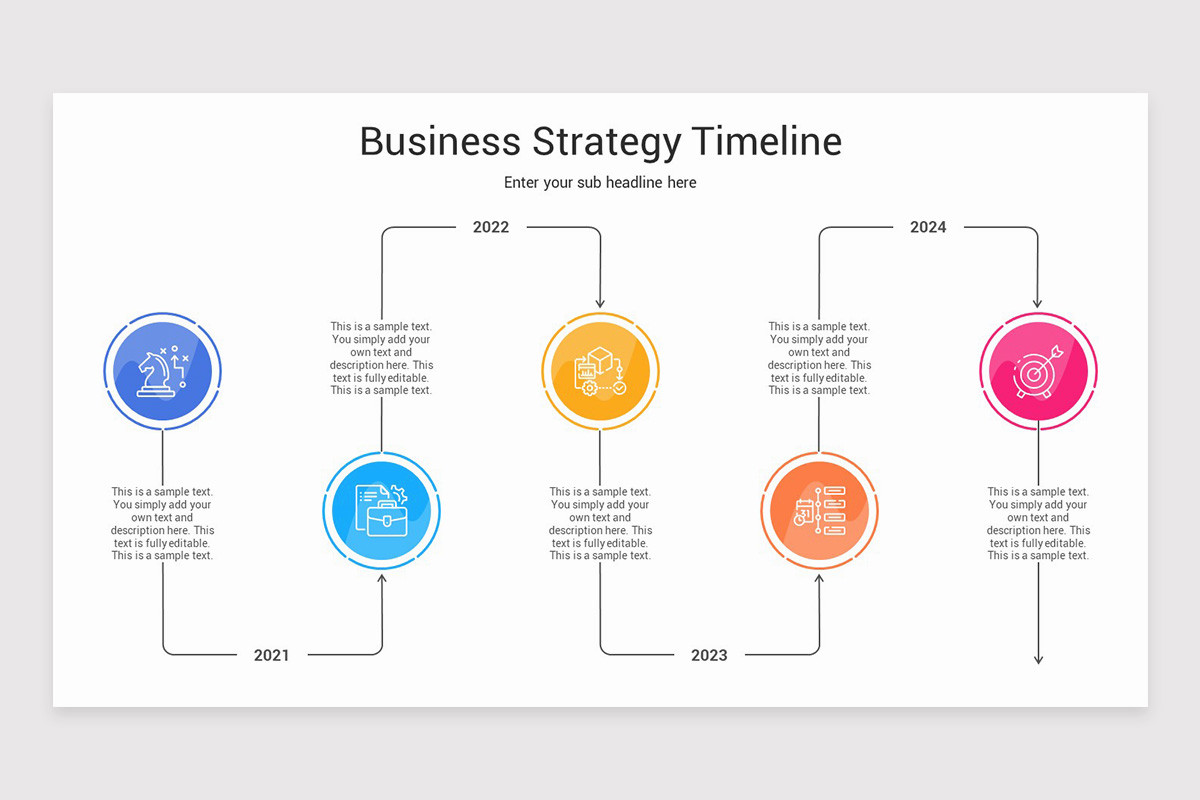 Business Strategy Timeline

Enter your sub headline here

2022

2024

This is a sample text. You simply add your own text and description here. This text is fully editable. This is a sample text.

This is a sample text. You simply add your own text and description here. This text is fully editable. This is a sample text.

This is a sample text. You simply add your own text and description here. This text is fully editable. This is a sample text.

This is a sample text. You simply add your own text and description here. This text is fully editable. This is a sample text.

This is a sample text. You simply add your own text and description here. This text is fully editable. This is a sample text.

2021

2023